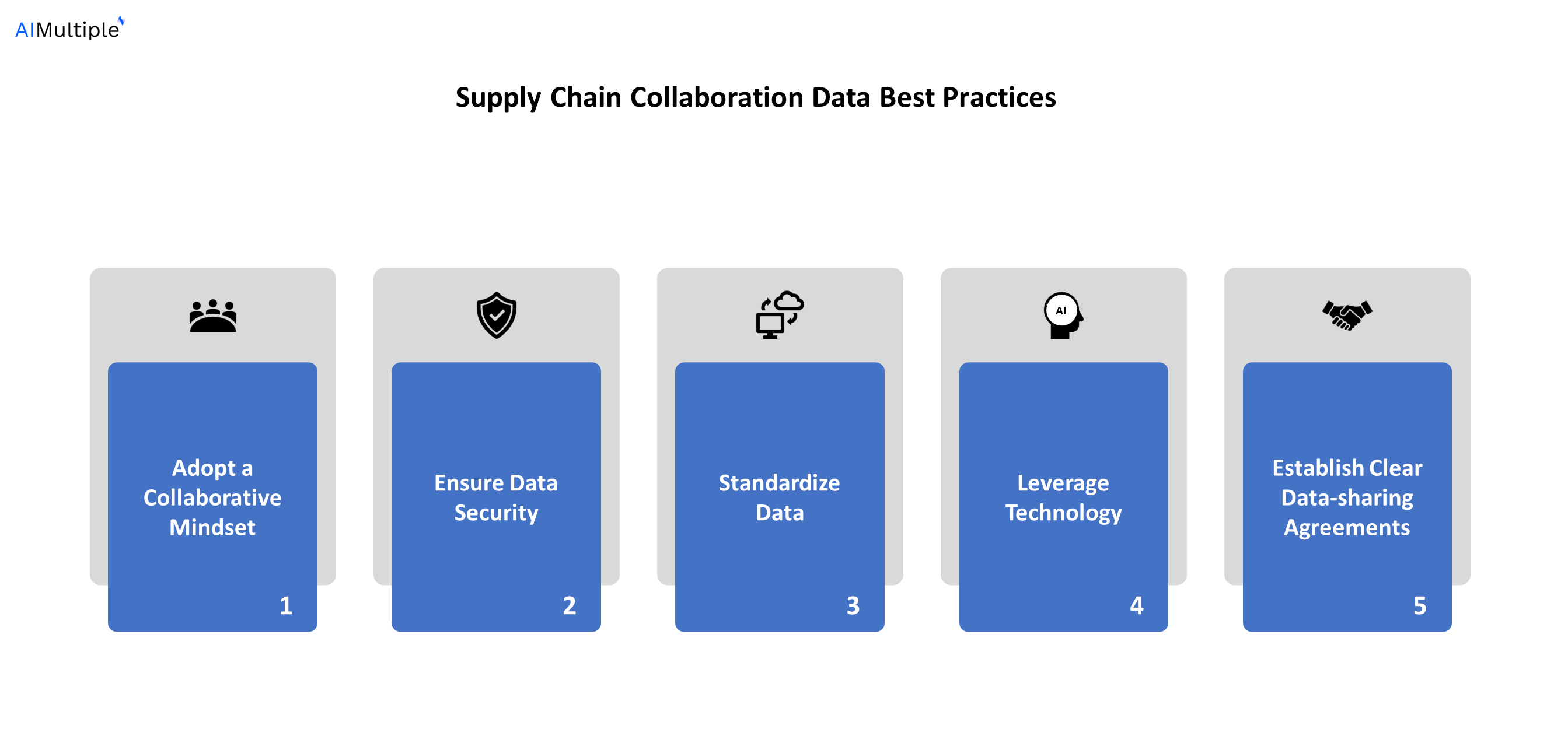 AIMultiple

Supply Chain Collaboration Data Best Practices

Adopt a Collaborative Mindset
1

Ensure Data Security
2

Standardize Data
3

AI

Leverage Technology
4

Establish Clear Data-sharing Agreements
5